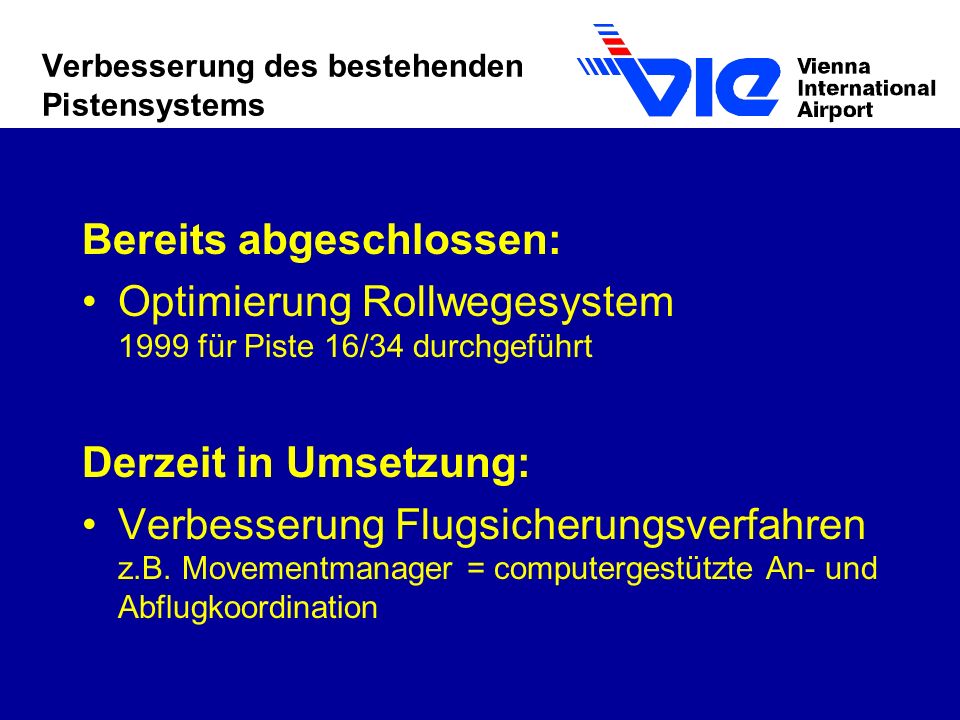 Verbesserung des bestehenden Pistensystems

VIE Vienna International Airport

Bereits abgeschlossen:

• Optimierung Rollwegesystem
1999 für Piste 16/34 durchgeführt

Derzeit in Umsetzung:

• Verbesserung Flugsicherungsverfahren
z.B. Movementmanager = computergestützte An- und Abflugkoordination